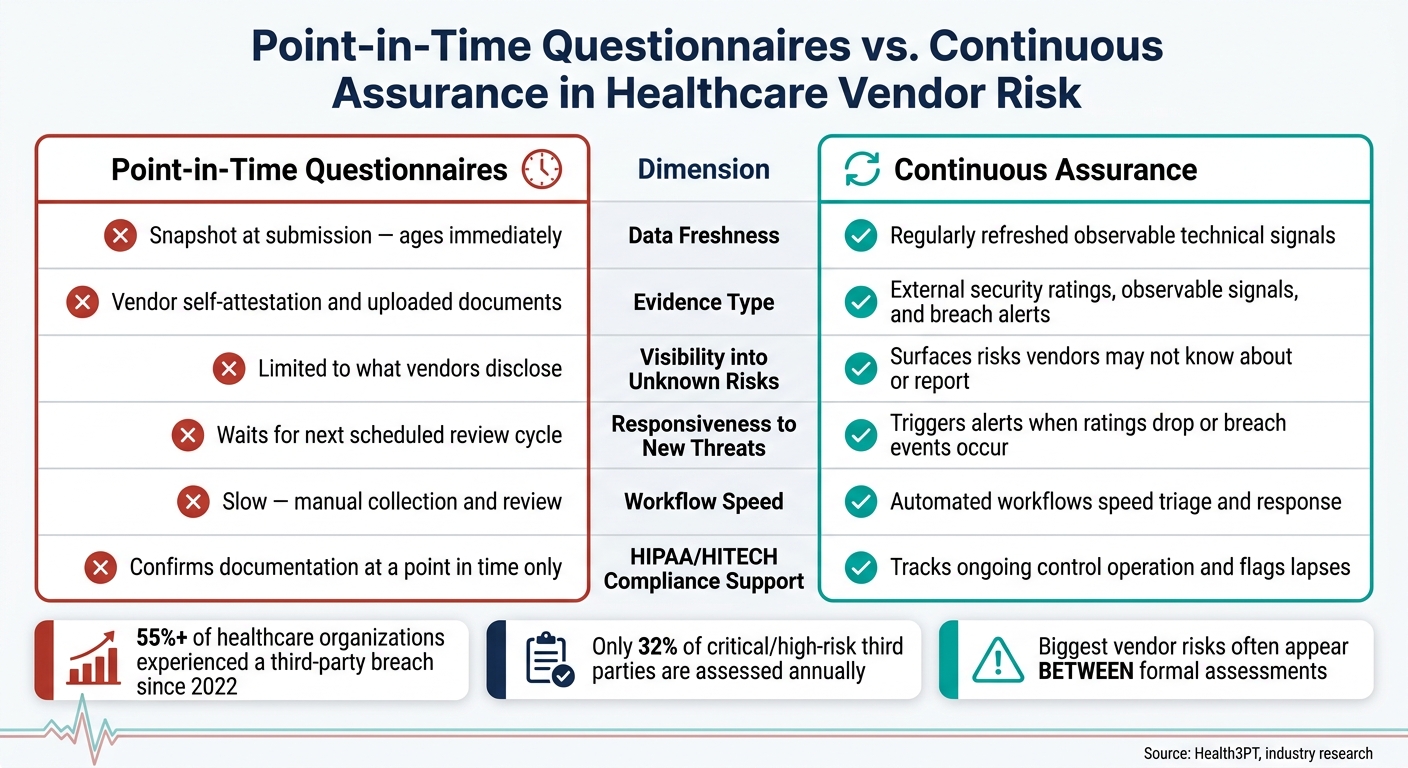 Point-in-Time Questionnaires vs. Continuous Assurance in Healthcare Vendor Risk

| Point-in-Time Questionnaires | Dimension | Continuous Assurance |
|---|---|---|
| Snapshot at submission — ages immediately | Data Freshness | Regularly refreshed observable technical signals |
| Vendor self-attestation and uploaded documents | Evidence Type | External security ratings, observable signals, and breach alerts |
| Limited to what vendors disclose | Visibility into Unknown Risks | Surfaces risks vendors may not know about or report |
| Waits for next scheduled review cycle | Responsiveness to New Threats | Triggers alerts when ratings drop or breach events occur |
| Slow — manual collection and review | Workflow Speed | Automated workflows speed triage and response |
| Confirms documentation at a point in time only | HIPAA/HITECH Compliance Support | Tracks ongoing control operation and flags lapses |

55%+ of healthcare organizations experienced a third-party breach since 2022

Only 32% of critical/high-risk third parties are assessed annually

Biggest vendor risks often appear BETWEEN formal assessments

Source: Health3PT, industry research